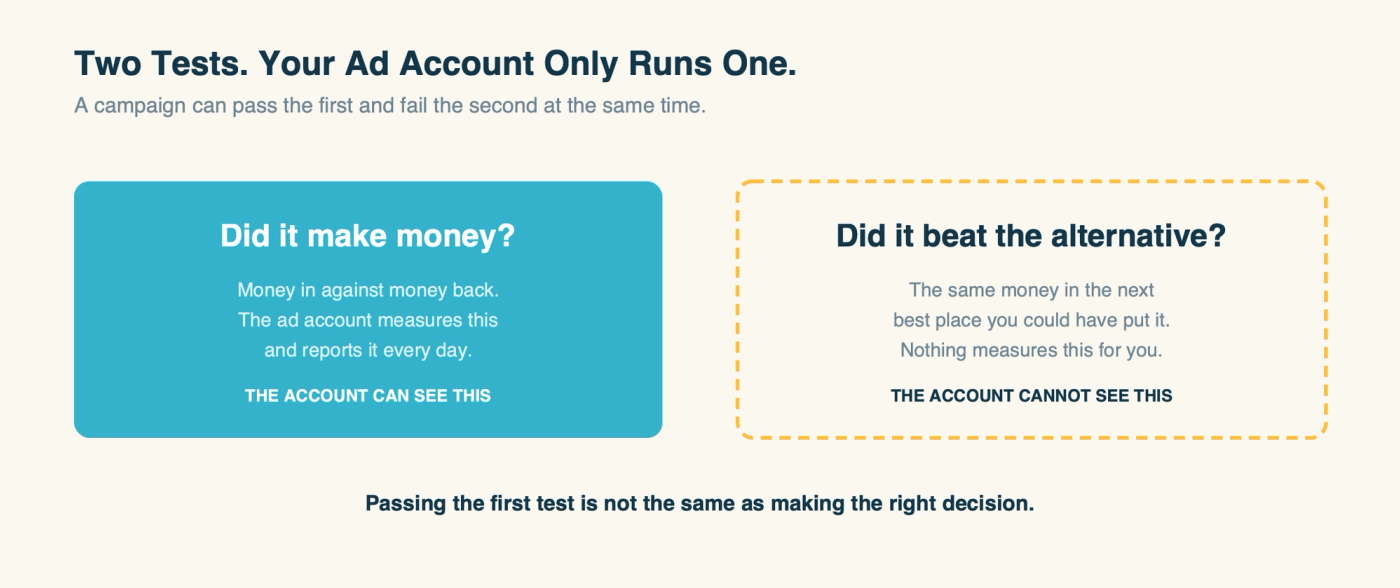 Two Tests. Your Ad Account Only Runs One.

A campaign can pass the first and fail the second at the same time.

Did it make money?

Money in against money back. The ad account measures this and reports it every day.

THE ACCOUNT CAN SEE THIS

Did it beat the alternative?

The same money in the next best place you could have put it. Nothing measures this for you.

THE ACCOUNT CANNOT SEE THIS

Passing the first test is not the same as making the right decision.